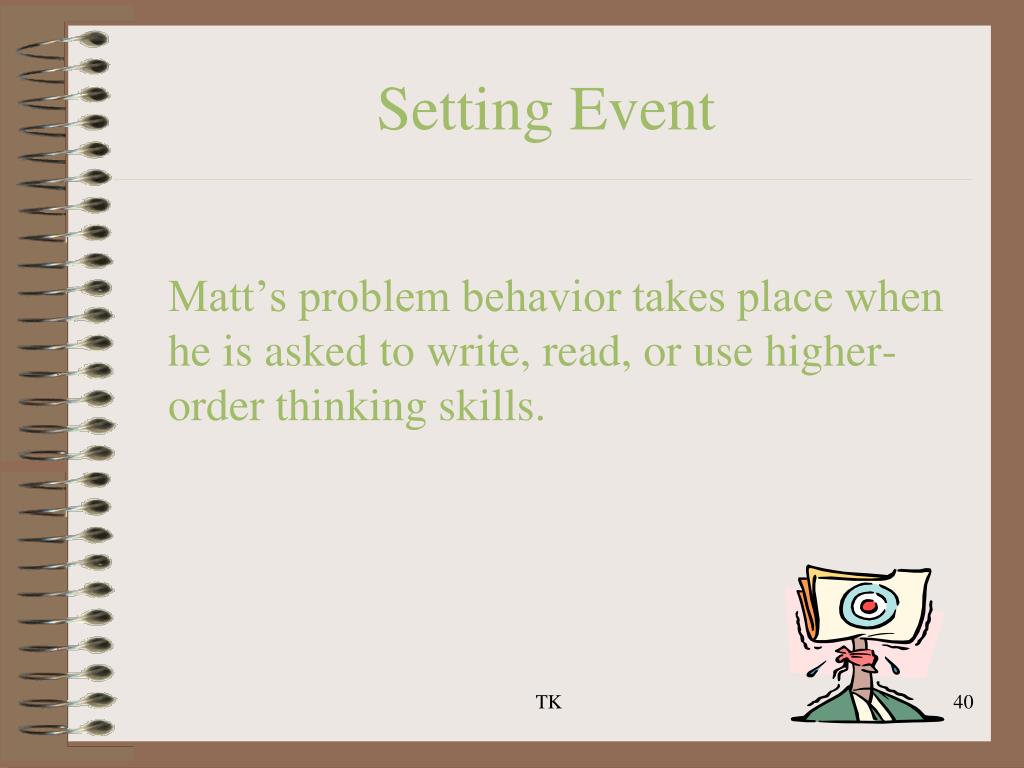 Setting Event

Matt’s problem behavior takes place when he is asked to write, read, or use higher-order thinking skills.

TK

40